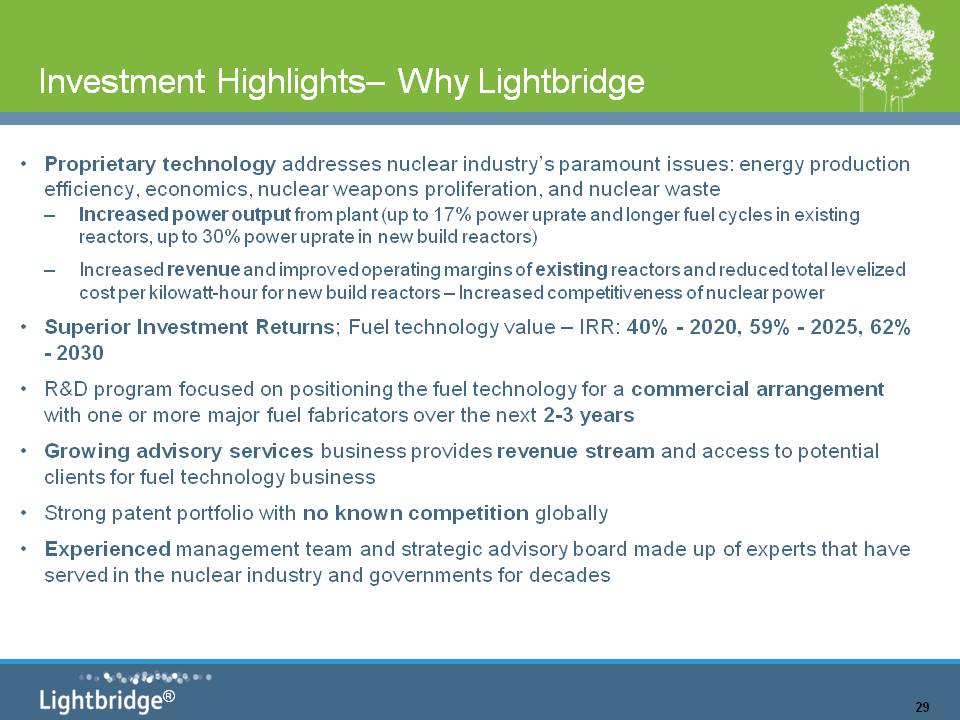 Investment Highlights– Why Lightbridge

• Proprietary technology addresses nuclear industry's paramount issues: energy production efficiency, economics, nuclear weapons proliferation, and nuclear waste
– Increased power output from plant (up to 17% power uprate and longer fuel cycles in existing reactors, up to 30% power uprate in new build reactors)
– Increased revenue and improved operating margins of existing reactors and reduced total levelized cost per kilowatt-hour for new build reactors – Increased competitiveness of nuclear power

• Superior Investment Returns; Fuel technology value – IRR: 40% - 2020, 59% - 2025, 62% - 2030

• R&D program focused on positioning the fuel technology for a commercial arrangement with one or more major fuel fabricators over the next 2-3 years

• Growing advisory services business provides revenue stream and access to potential clients for fuel technology business

• Strong patent portfolio with no known competition globally

• Experienced management team and strategic advisory board made up of experts that have served in the nuclear industry and governments for decades

Lightbridge®

29